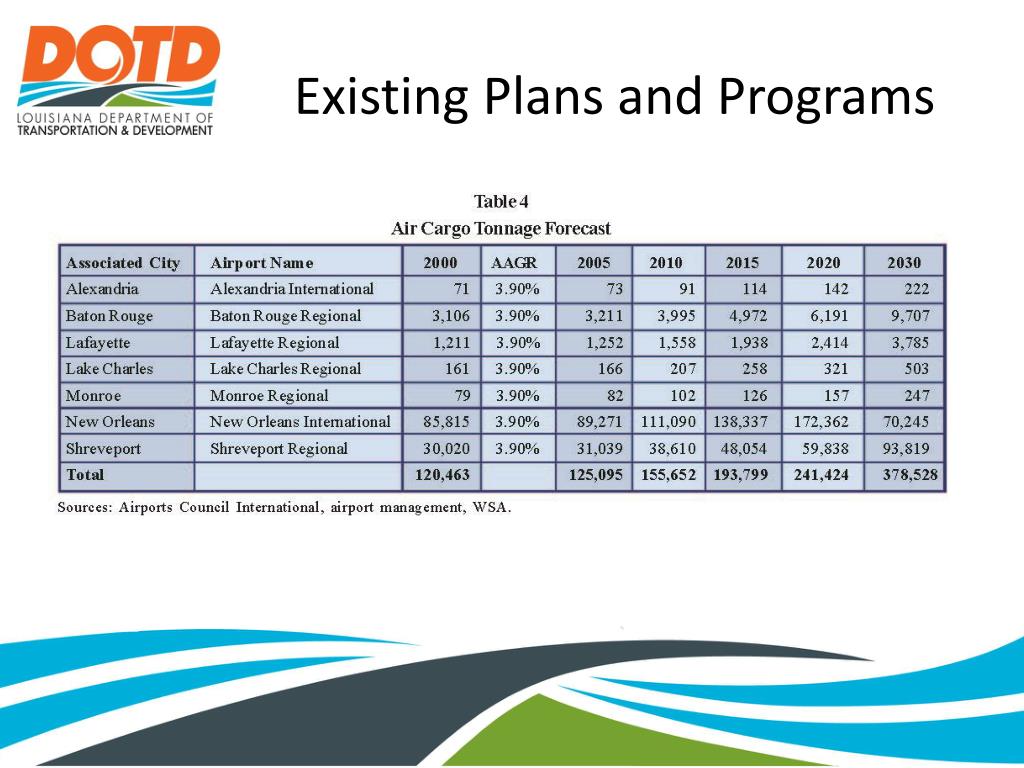 DOTD
LOUISIANA DEPARTMENT OF TRANSPORTATION & DEVELOPMENT

Existing Plans and Programs

Table 4
Air Cargo Tonnage Forecast

| Associated City | Airport Name | 2000 | AAGR | 2005 | 2010 | 2015 | 2020 | 2030 |
|---|---|---|---|---|---|---|---|---|
| Alexandria | Alexandria International | 71 | 3.90% | 73 | 91 | 114 | 142 | 222 |
| Baton Rouge | Baton Rouge Regional | 3,106 | 3.90% | 3,211 | 3,995 | 4,972 | 6,191 | 9,707 |
| Lafayette | Lafayette Regional | 1,211 | 3.90% | 1,252 | 1,558 | 1,938 | 2,414 | 3,785 |
| Lake Charles | Lake Charles Regional | 161 | 3.90% | 166 | 207 | 258 | 321 | 503 |
| Monroe | Monroe Regional | 79 | 3.90% | 82 | 102 | 126 | 157 | 247 |
| New Orleans | New Orleans International | 85,815 | 3.90% | 89,271 | 111,090 | 138,337 | 172,362 | 70,245 |
| Shreveport | Shreveport Regional | 30,020 | 3.90% | 31,039 | 38,610 | 48,054 | 59,838 | 93,819 |
| Total | | 120,463 | | 125,095 | 155,652 | 193,799 | 241,424 | 378,528 |

Sources: Airports Council International, airport management, WSA.